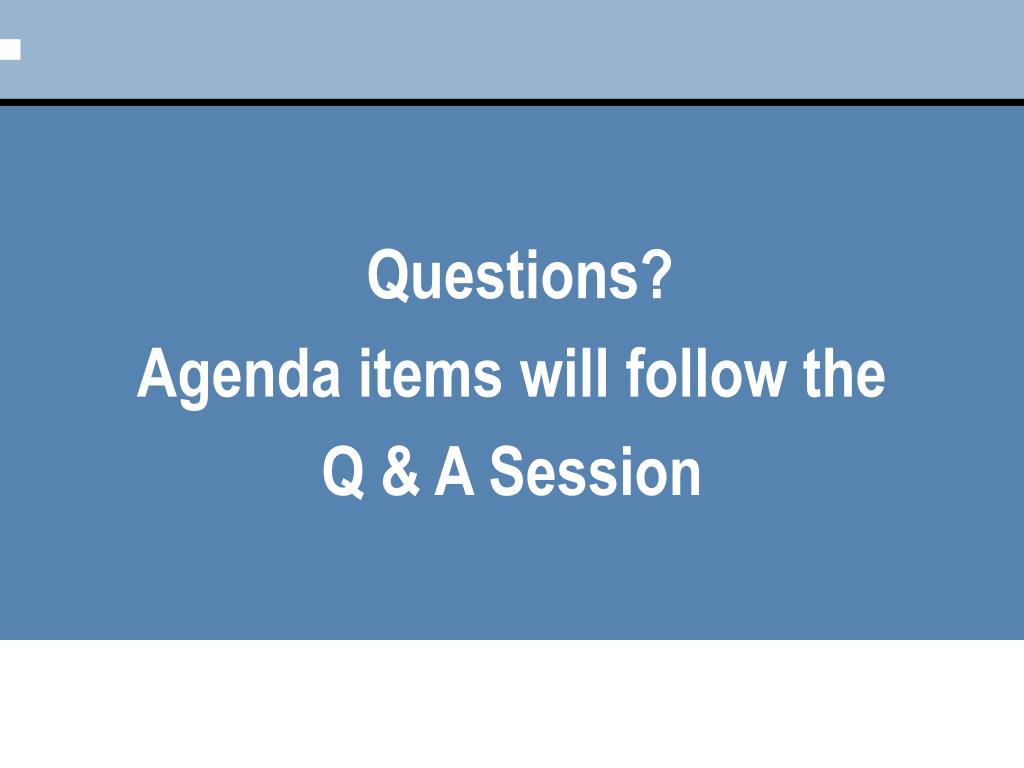 Questions?
Agenda items will follow the
Q & A Session